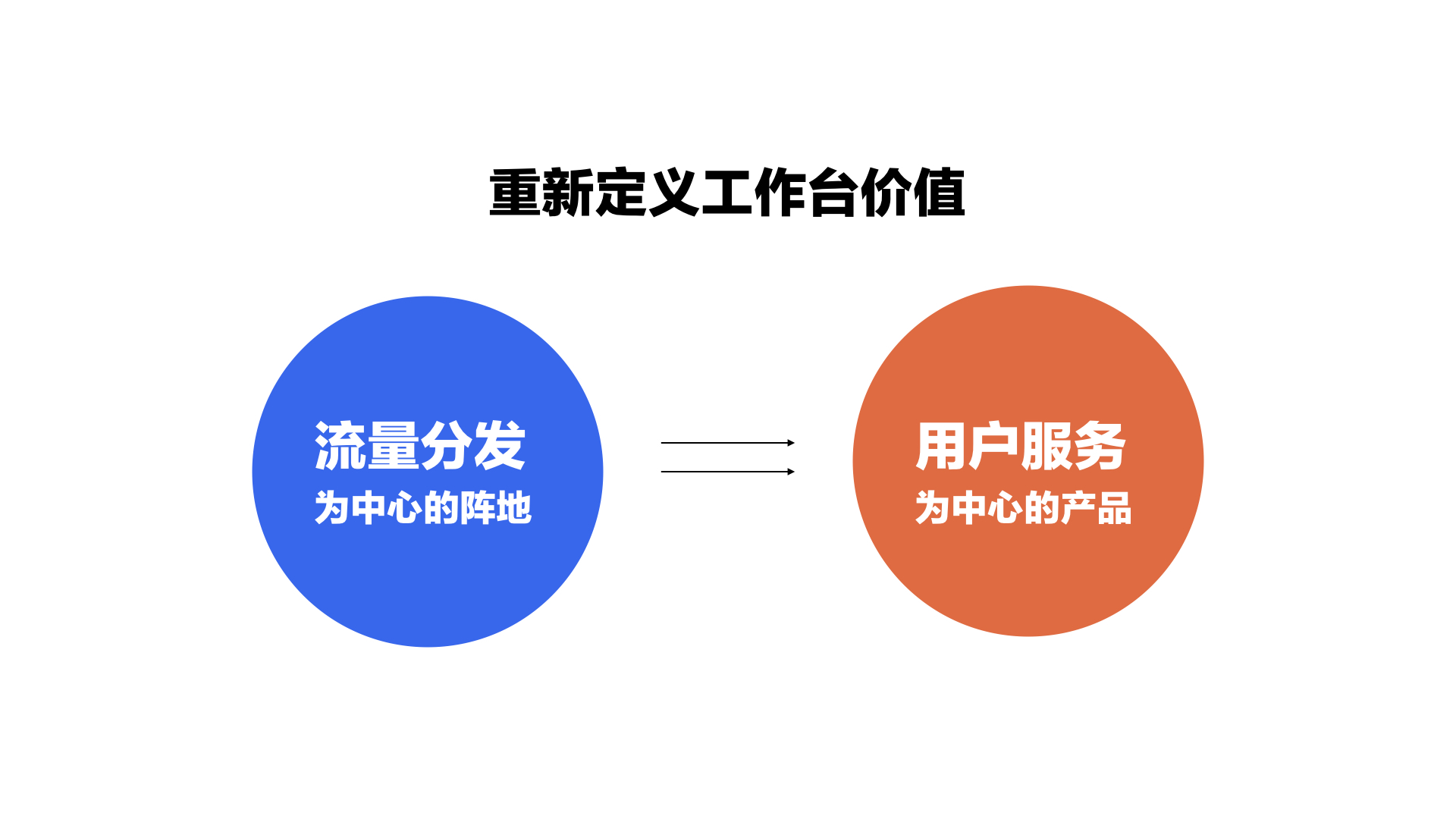 重新定义工作台价值

流量分发
为中心的阵地

用户服务
为中心的产品